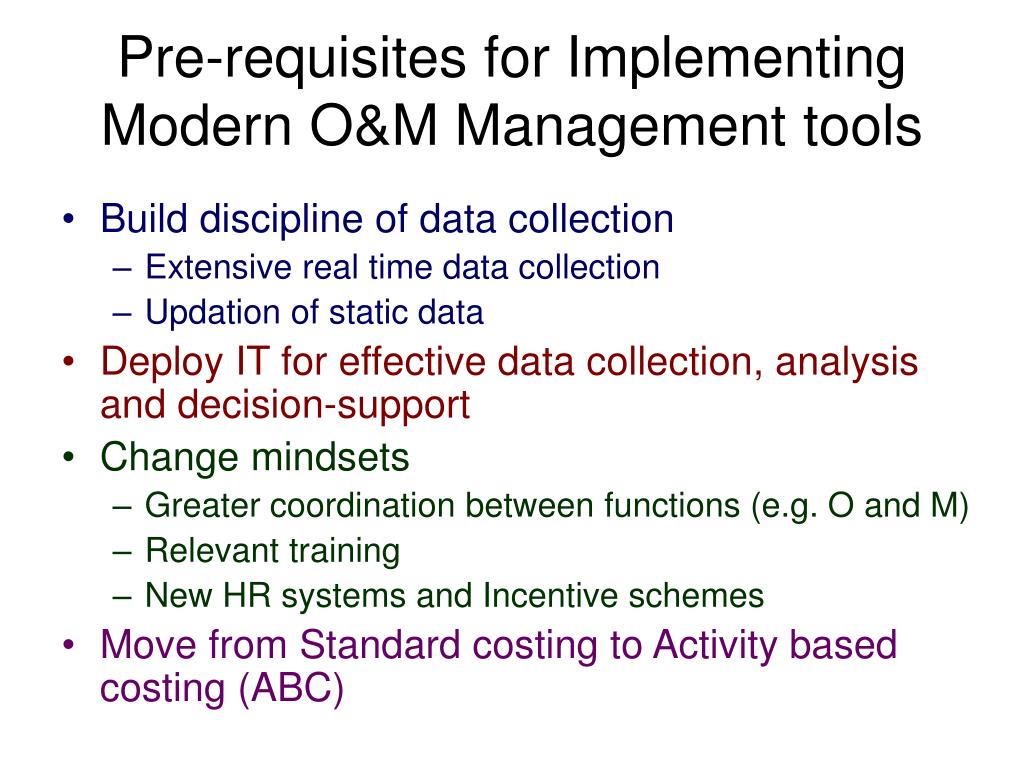 Pre-requisites for Implementing Modern O&M Management tools

• Build discipline of data collection
– Extensive real time data collection
– Updation of static data
• Deploy IT for effective data collection, analysis and decision-support
• Change mindsets
– Greater coordination between functions (e.g. O and M)
– Relevant training
– New HR systems and Incentive schemes
• Move from Standard costing to Activity based costing (ABC)